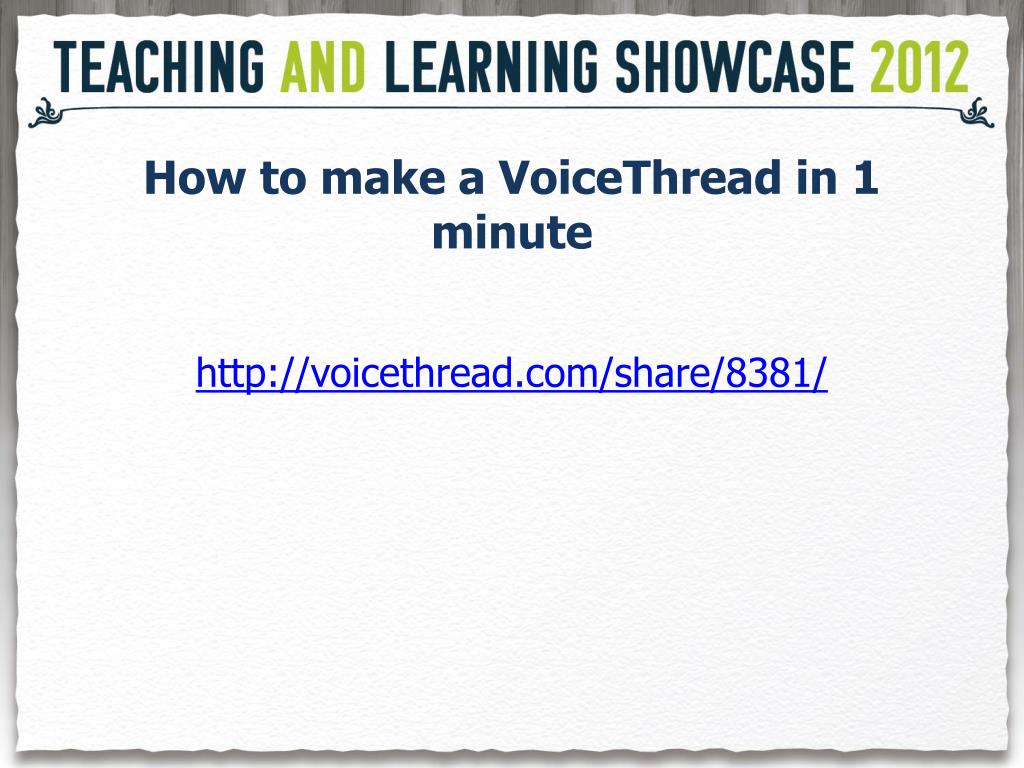 TEACHING AND LEARNING SHOWCASE 2012

How to make a VoiceThread in 1 minute

http://voicethread.com/share/8381/